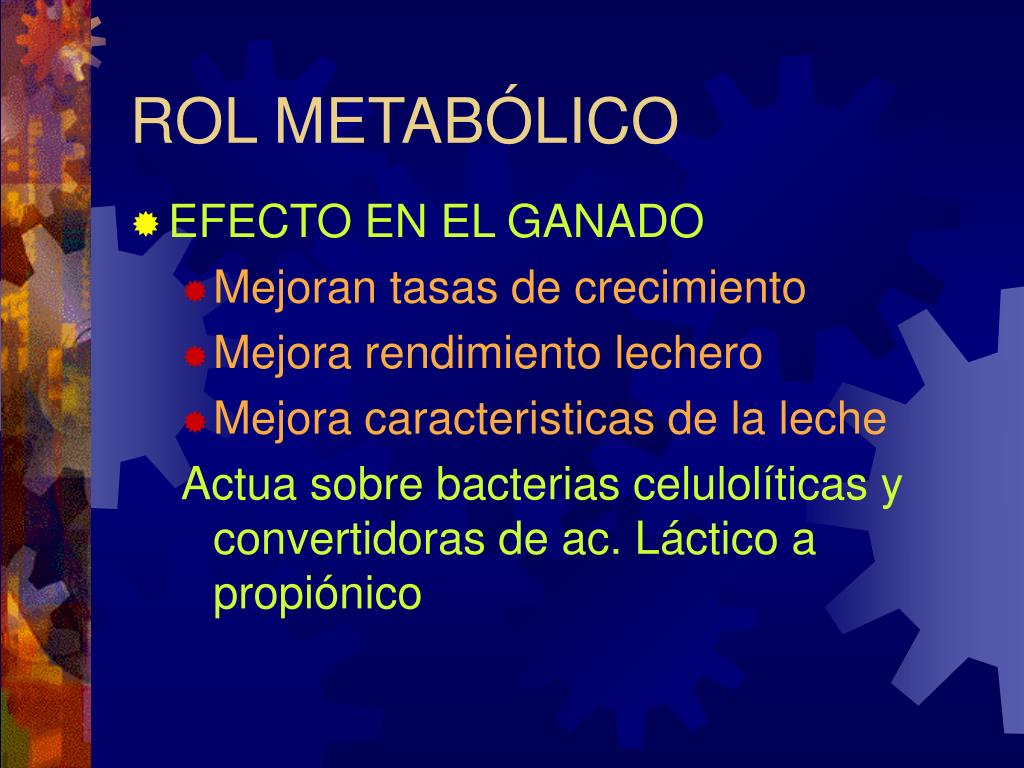 ROL METABÓLICO

• EFECTO EN EL GANADO

• Mejoran tasas de crecimiento

• Mejora rendimiento lechero

• Mejora caracteristicas de la leche

Actua sobre bacterias celulolíticas y convertidoras de ac. Láctico a propiónico